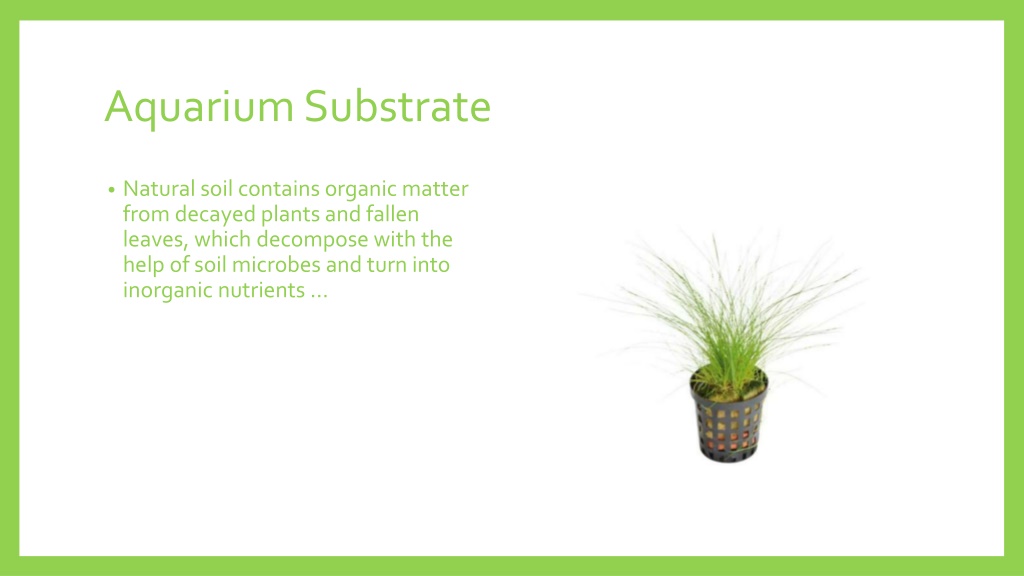 Aquarium Substrate

• Natural soil contains organic matter from decayed plants and fallen leaves, which decompose with the help of soil microbes and turn into inorganic nutrients …